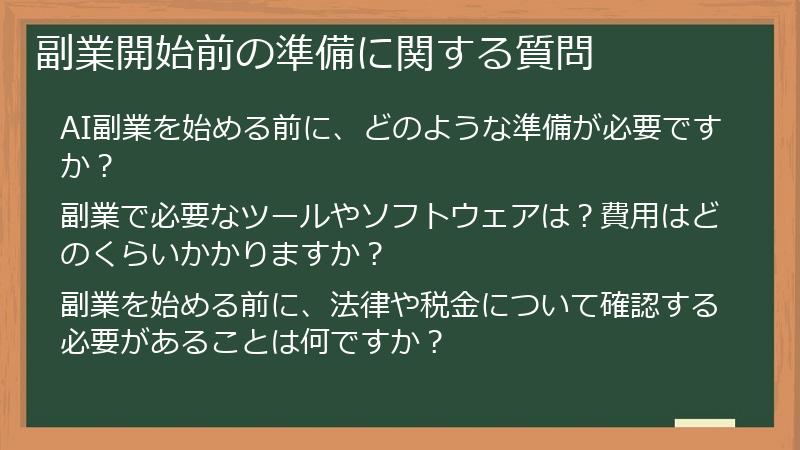 副業開始前の準備に関する質問

AI副業を始める前に、どのような準備が必要ですか？

副業で必要なツールやソフトウェアは？費用はどのくらいかかりますか？

副業を始める前に、法律や税金について確認する必要があることは何ですか？